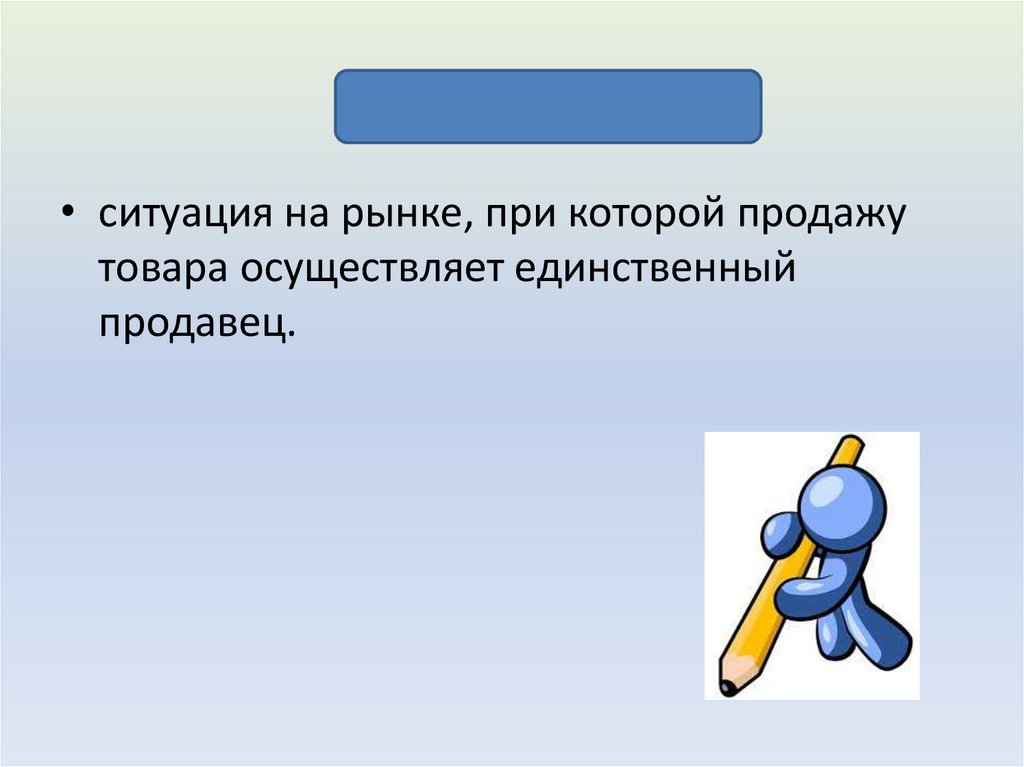 • ситуация на рынке, при которой продажу товара осуществляет единственный продавец.